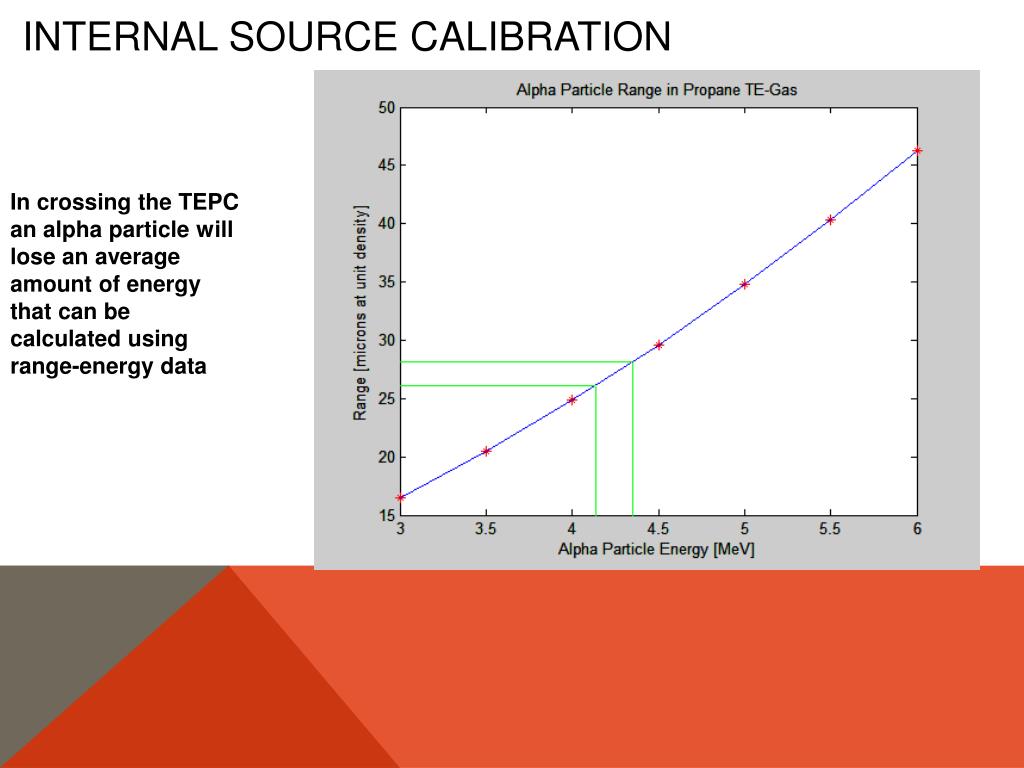 INTERNAL SOURCE CALIBRATION

In crossing the TEPC an alpha particle will lose an average amount of energy that can be calculated using range-energy data

Alpha Particle Range in Propane TE-Gas

Range [microns at unit density]

50
45
40
35
30
25
20
15

3
3.5
4
4.5
5
5.5
6

Alpha Particle Energy [MeV]